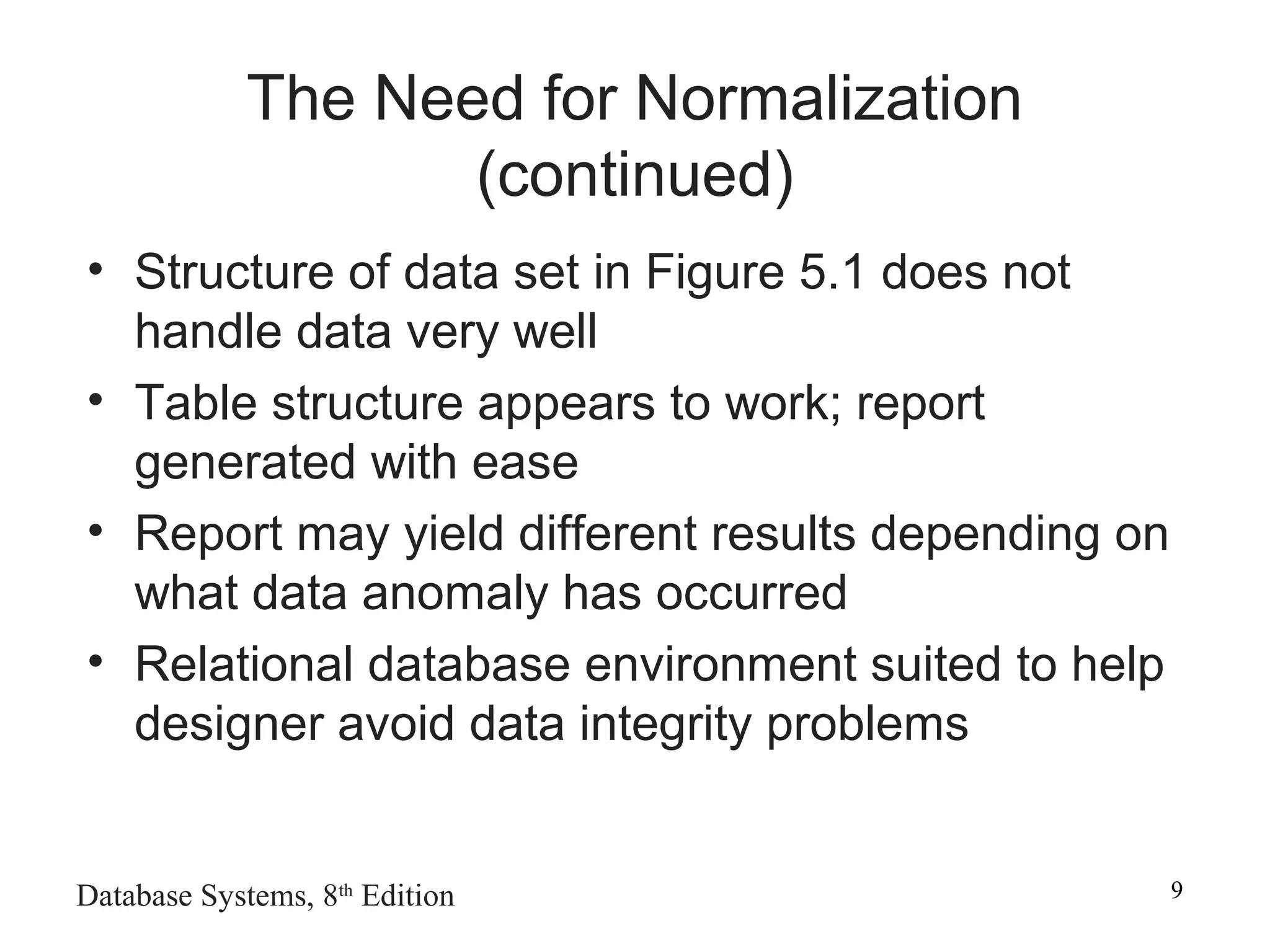 The Need for Normalization (continued)

• Structure of data set in Figure 5.1 does not handle data very well
• Table structure appears to work; report generated with ease
• Report may yield different results depending on what data anomaly has occurred
• Relational database environment suited to help designer avoid data integrity problems

Database Systems, 8th Edition

9